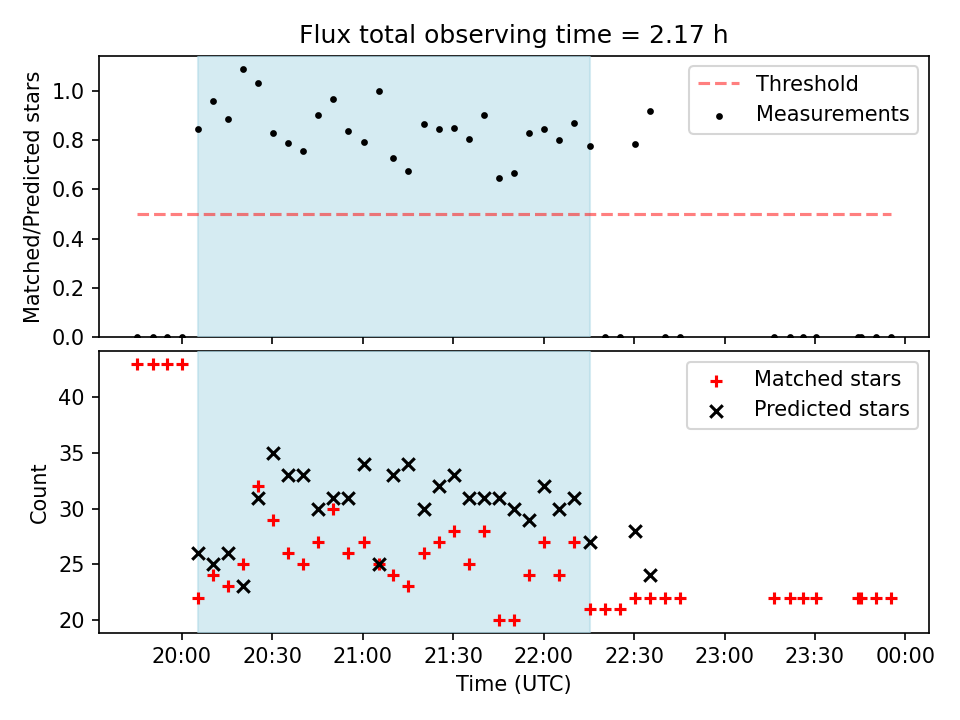 Flux total observing time = 2.17 h

Matched/Predicted stars

1.0
0.8
0.6
0.4
0.2
0.0

Threshold
Measurements

Count

40
35
30
25
20

Matched stars
Predicted stars

20:00
20:30
21:00
21:30
22:00
22:30
23:00
23:30
00:00

Time (UTC)